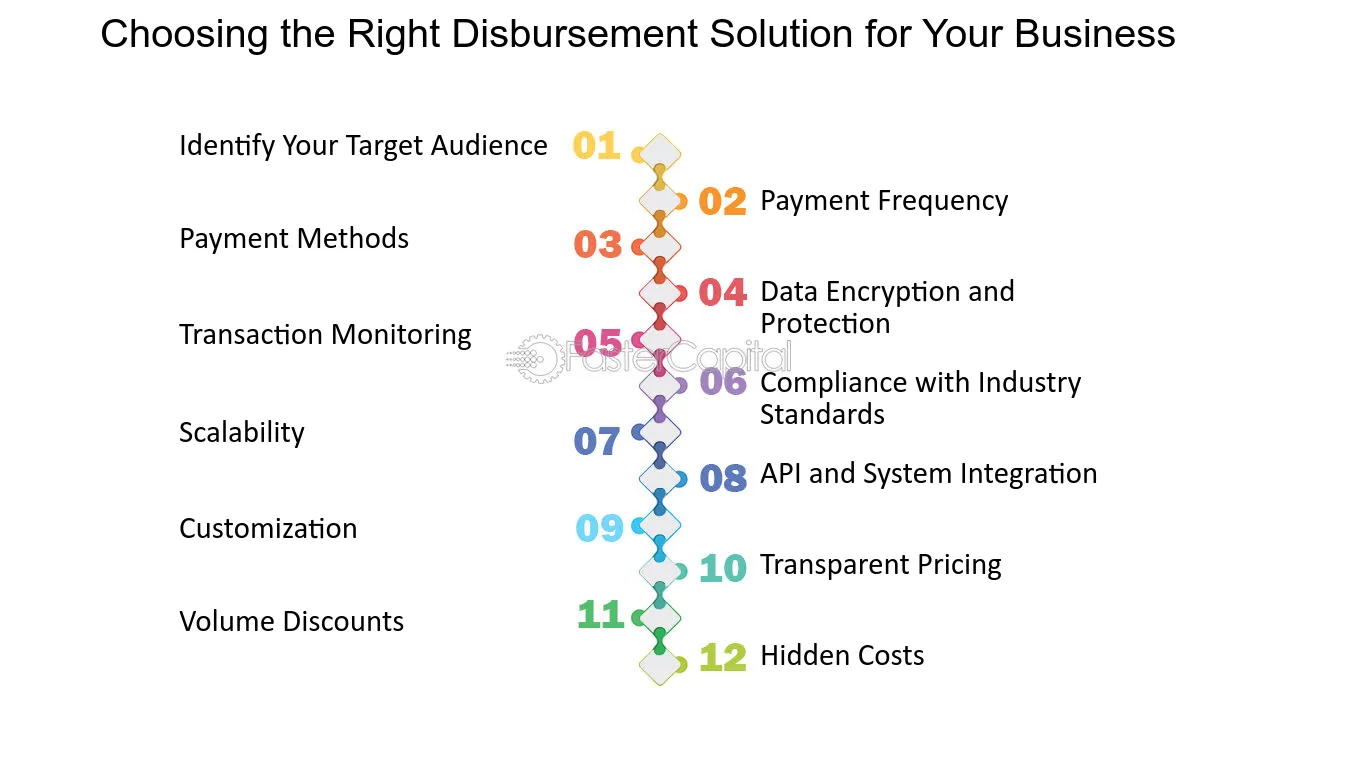 Choosing the Right Disbursement Solution for Your Business

Identify Your Target Audience 01

02 Payment Frequency

Payment Methods 03

04 Data Encryption and Protection

Transaction Monitoring 05

FasterCapital

06 Compliance with Industry Standards

Scalability 07

08 API and System Integration

Customization 09

10 Transparent Pricing

Volume Discounts 11

12 Hidden Costs